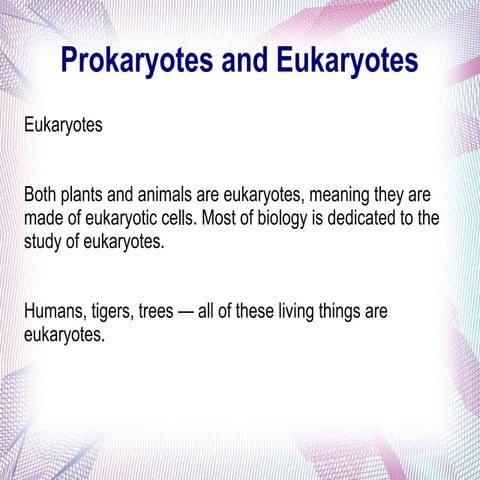 Prokaryotes and Eukaryotes

Eukaryotes

Both plants and animals are eukaryotes, meaning they are made of eukaryotic cells. Most of biology is dedicated to the study of eukaryotes.

Humans, tigers, trees — all of these living things are eukaryotes.